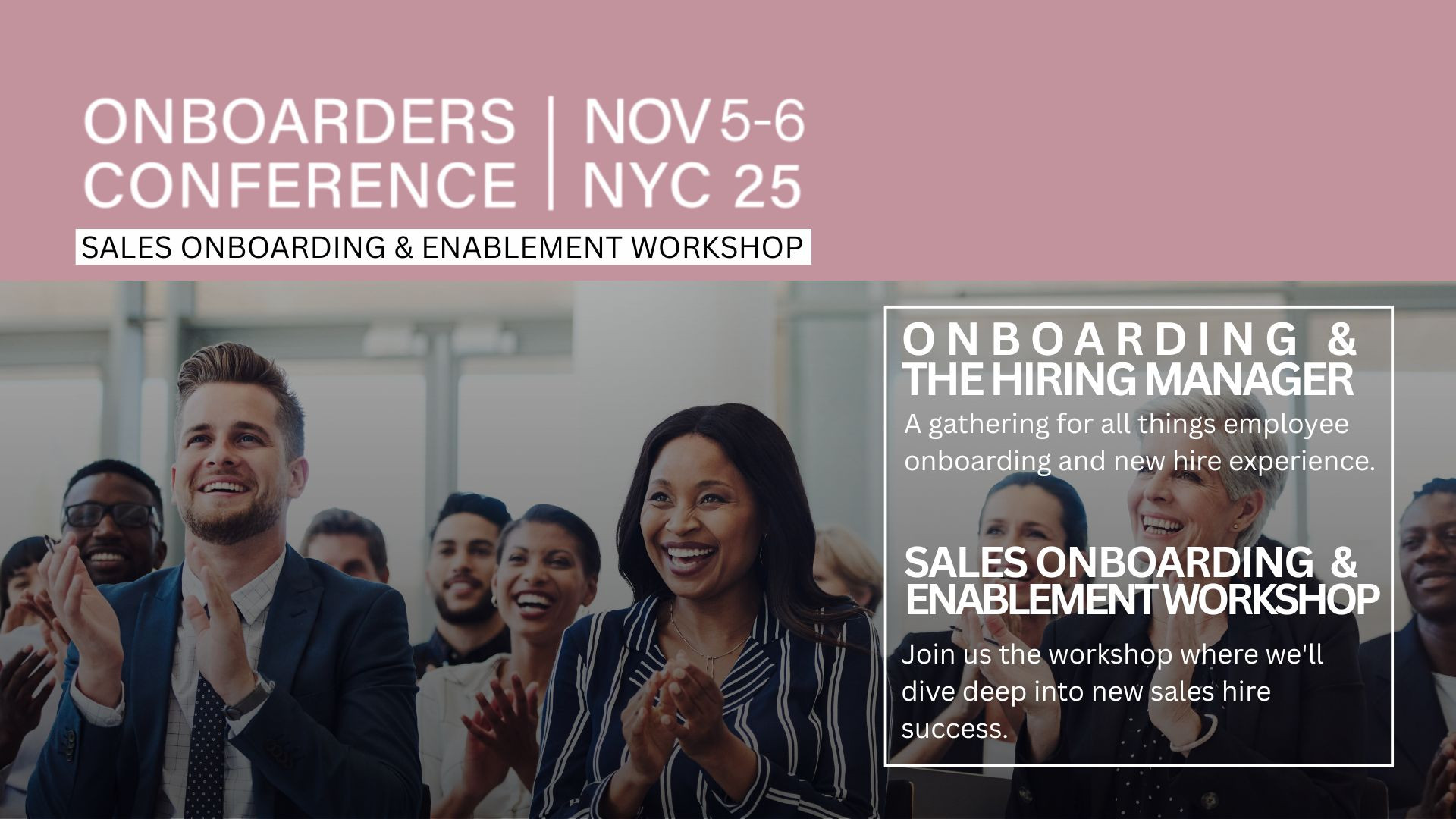 ONBOARDERS CONFERENCE | NOV 5-6 NYC 25

SALES ONBOARDING & ENABLEMENT WORKSHOP

ONBOARDING & THE HIRING MANAGER

A gathering for all things employee onboarding and new hire experience.

SALES ONBOARDING & ENABLEMENT WORKSHOP

Join us the workshop where we'll dive deep into new sales hire success.